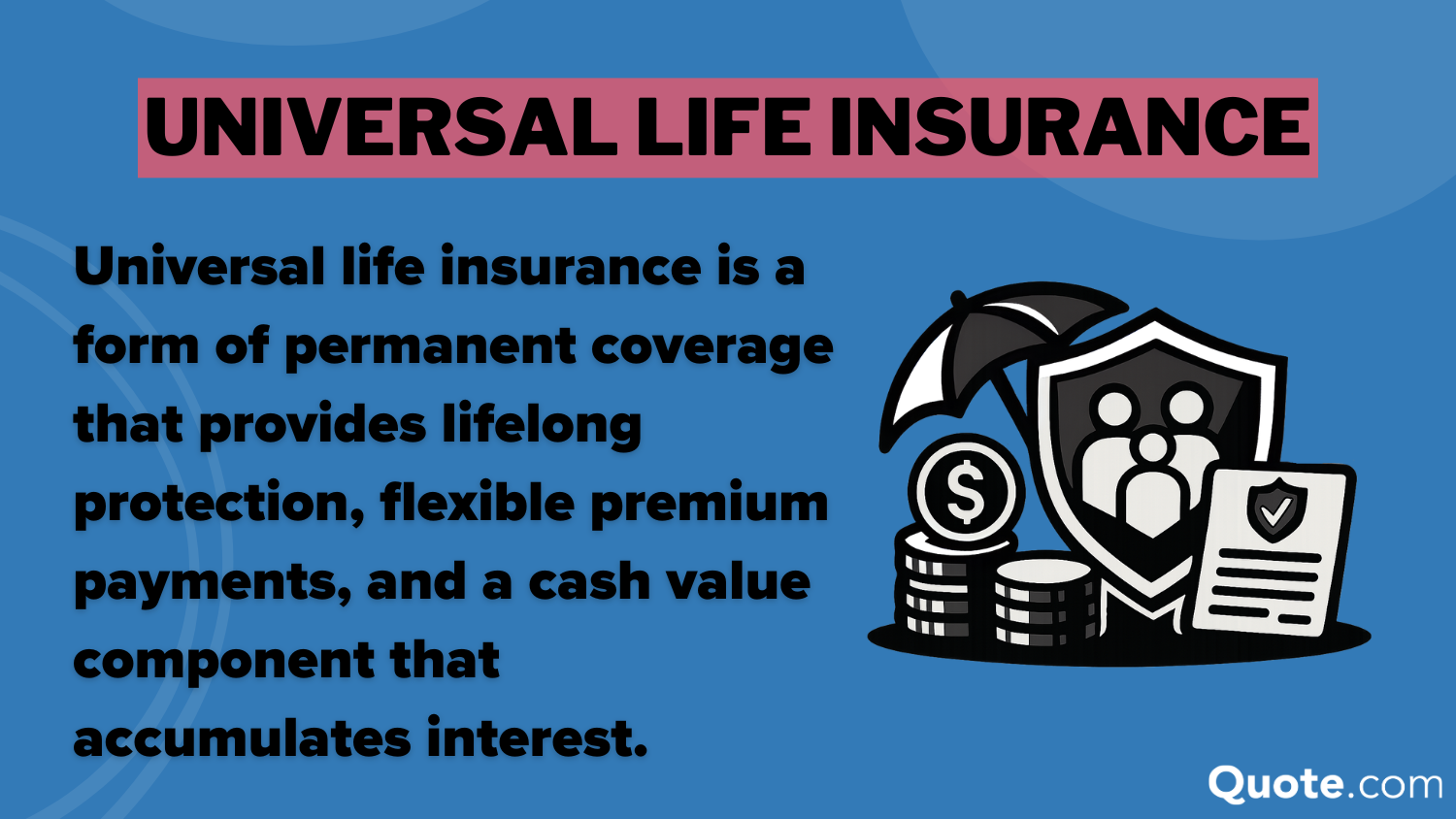 UNIVERSAL LIFE INSURANCE

Universal life insurance is a form of permanent coverage that provides lifelong protection, flexible premium payments, and a cash value component that accumulates interest.

$

Quote.com